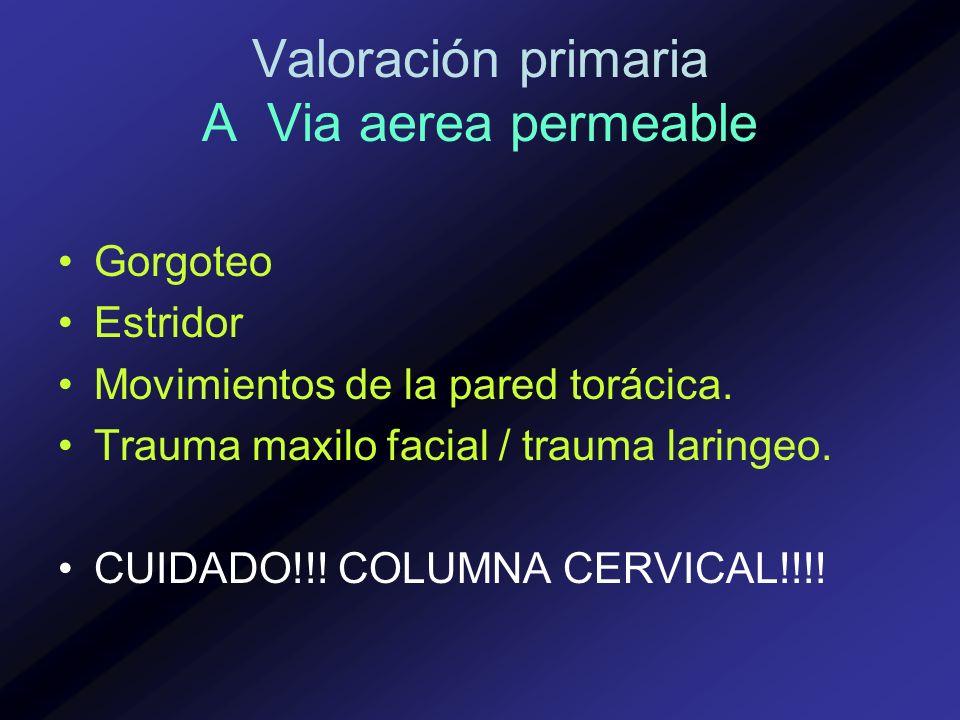 Valoración primaria
A Via aerea permeable

• Gorgoteo
• Estridor
• Movimientos de la pared torácica.
• Trauma maxilo facial / trauma laringeo.

• CUIDADO!!! COLUMNA CERVICAL!!!!